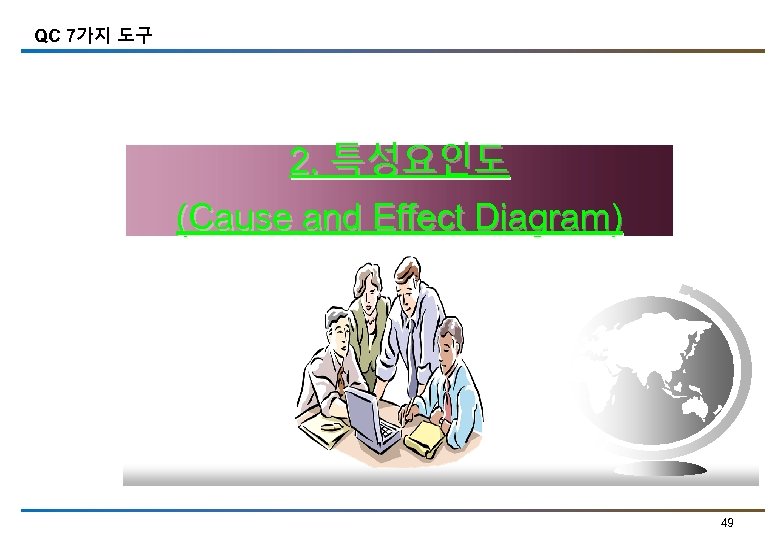 QC 7가지 도구

2. 특성요인도
(Cause and Effect Diagram)

49